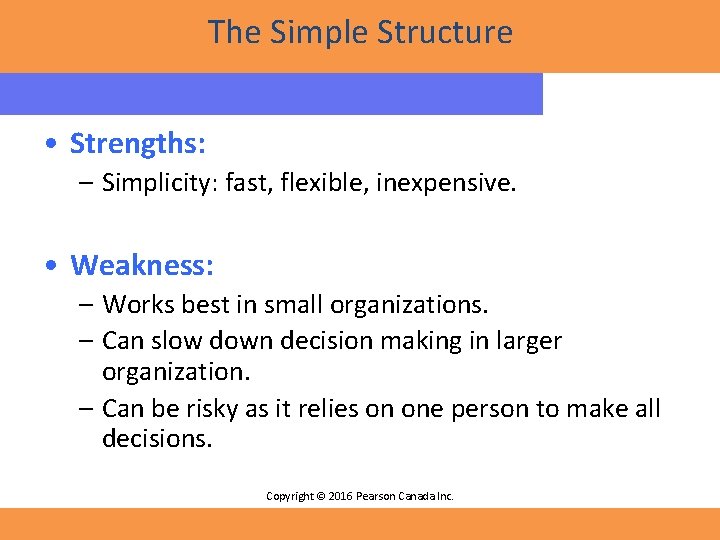 The Simple Structure

• Strengths:
– Simplicity: fast, flexible, inexpensive.

• Weakness:
– Works best in small organizations.
– Can slow down decision making in larger organization.
– Can be risky as it relies on one person to make all decisions.

Copyright © 2016 Pearson Canada Inc.